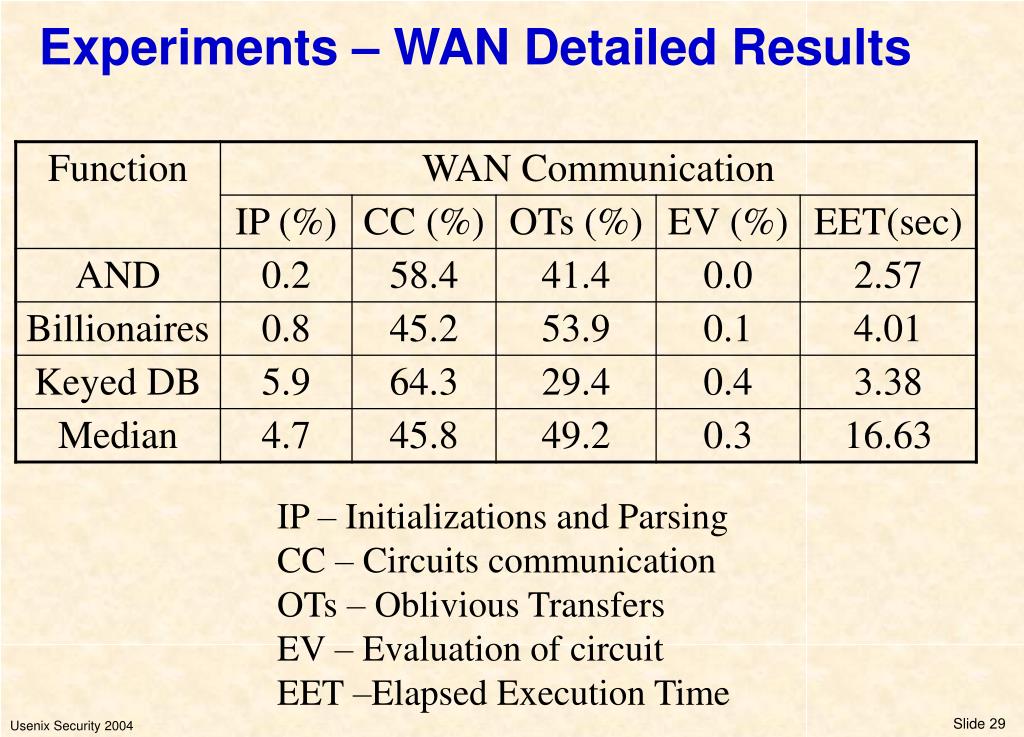 Experiments – WAN Detailed Results

| Function | WAN Communication | | | | |
|---|---|---|---|---|---|
| | IP (%) | CC (%) | OTs (%) | EV (%) | EET(sec) |
| AND | 0.2 | 58.4 | 41.4 | 0.0 | 2.57 |
| Billionaires | 0.8 | 45.2 | 53.9 | 0.1 | 4.01 |
| Keyed DB | 5.9 | 64.3 | 29.4 | 0.4 | 3.38 |
| Median | 4.7 | 45.8 | 49.2 | 0.3 | 16.63 |

IP – Initializations and Parsing
CC – Circuits communication
OTs – Oblivious Transfers
EV – Evaluation of circuit
EET –Elapsed Execution Time

Usenix Security 2004

Slide 29